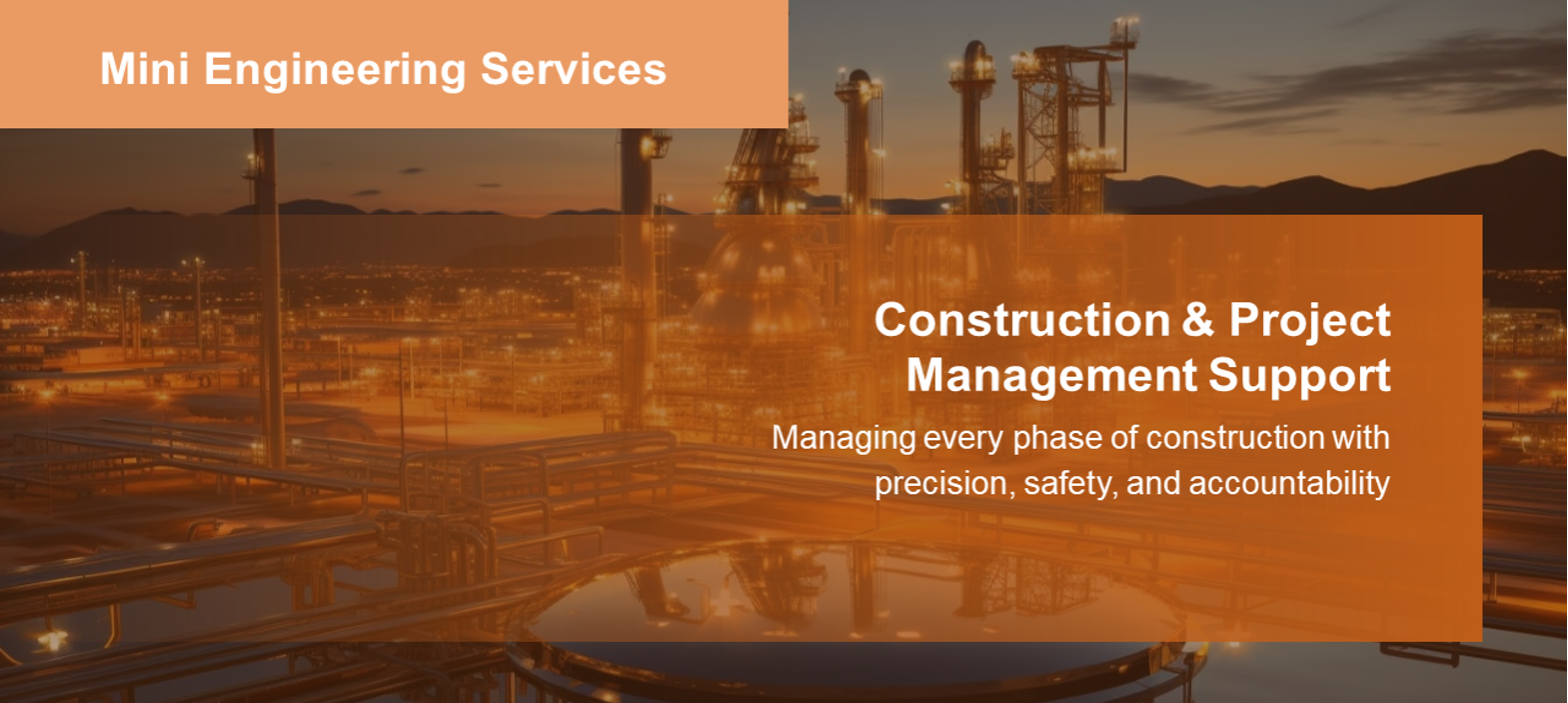 Mini Engineering Services

Construction & Project Management Support

Managing every phase of construction with precision, safety, and accountability